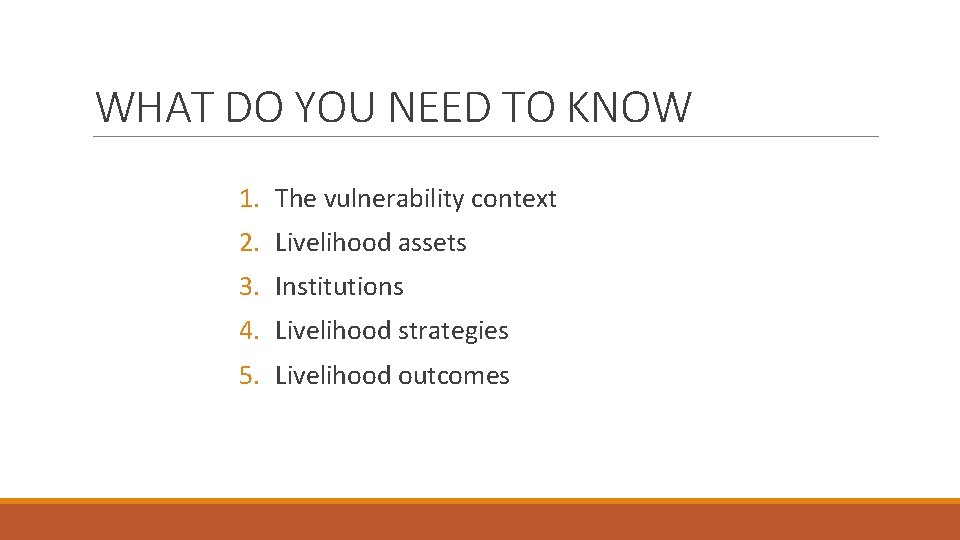 WHAT DO YOU NEED TO KNOW

1. The vulnerability context
2. Livelihood assets
3. Institutions
4. Livelihood strategies
5. Livelihood outcomes